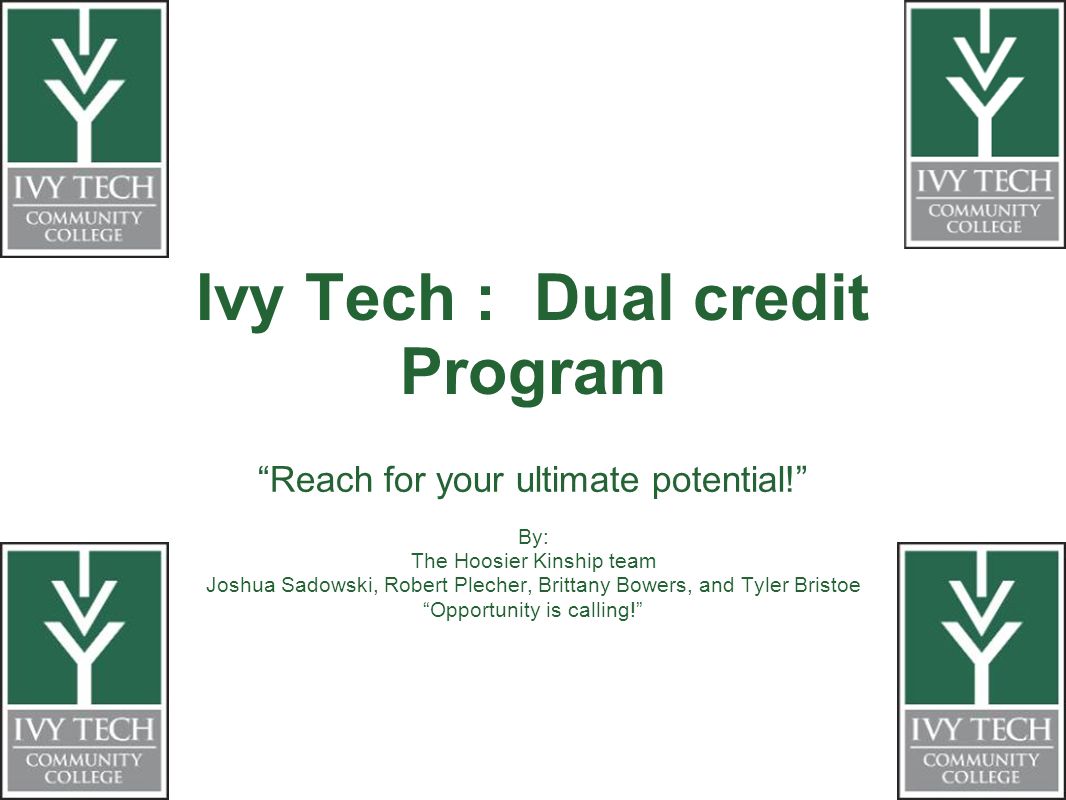 IVY TECH
COMMUNITY COLLEGE

IVY TECH
COMMUNITY COLLEGE

Ivy Tech : Dual credit Program

“Reach for your ultimate potential!”

By:
The Hoosier Kinship team
Joshua Sadowski, Robert Plecher, Brittany Bowers, and Tyler Bristoe
“Opportunity is calling!”

IVY TECH
COMMUNITY COLLEGE

IVY TECH
COMMUNITY COLLEGE